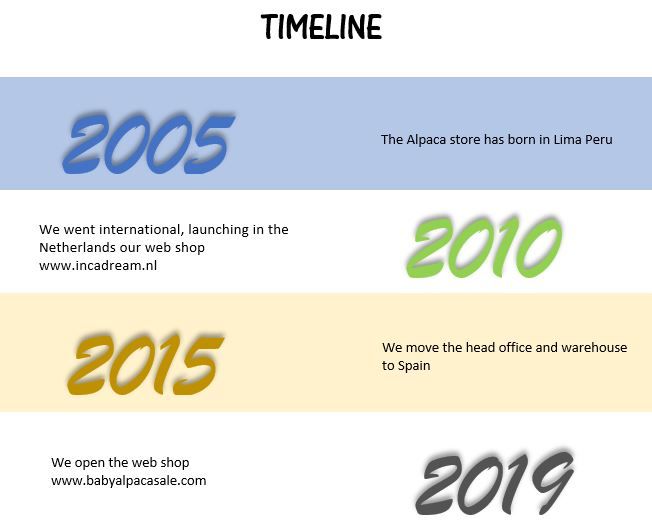 TIMELINE

2005

The Alpaca store has born in Lima Peru

We went international, launching in the Netherlands our web shop www.incadream.nl

2010

2015

We move the head office and warehouse to Spain

We open the web shop www.babyalpacasale.com

2019